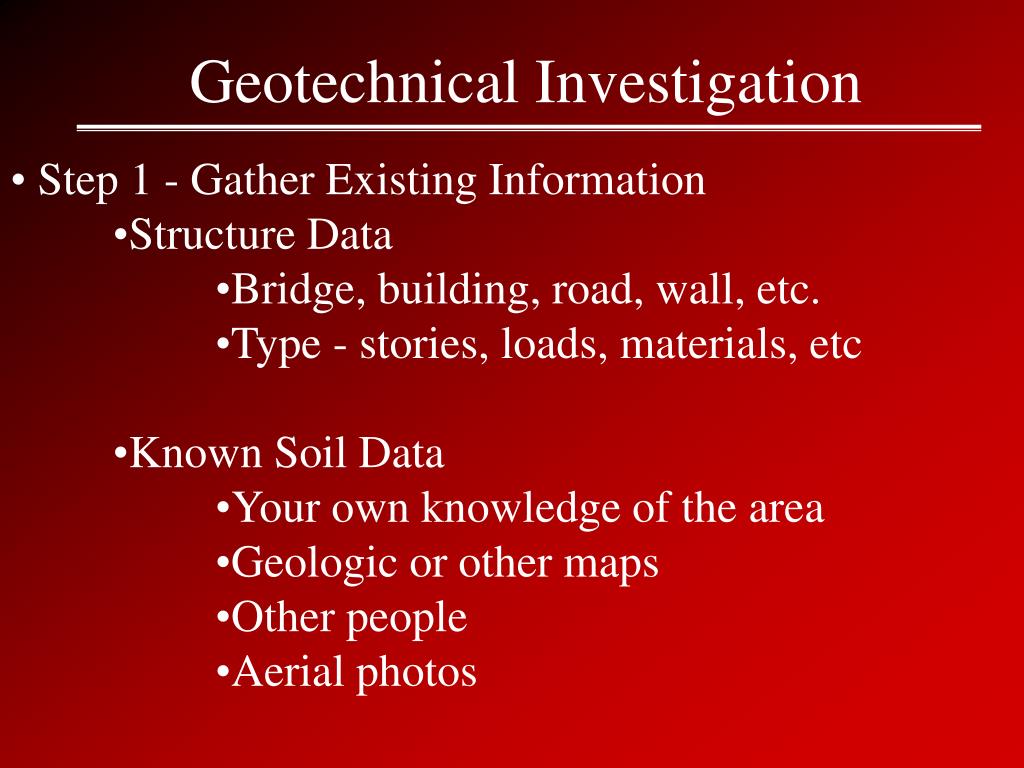 Geotechnical Investigation

• Step 1 - Gather Existing Information
•Structure Data
•Bridge, building, road, wall, etc.
•Type - stories, loads, materials, etc

•Known Soil Data
•Your own knowledge of the area
•Geologic or other maps
•Other people
•Aerial photos